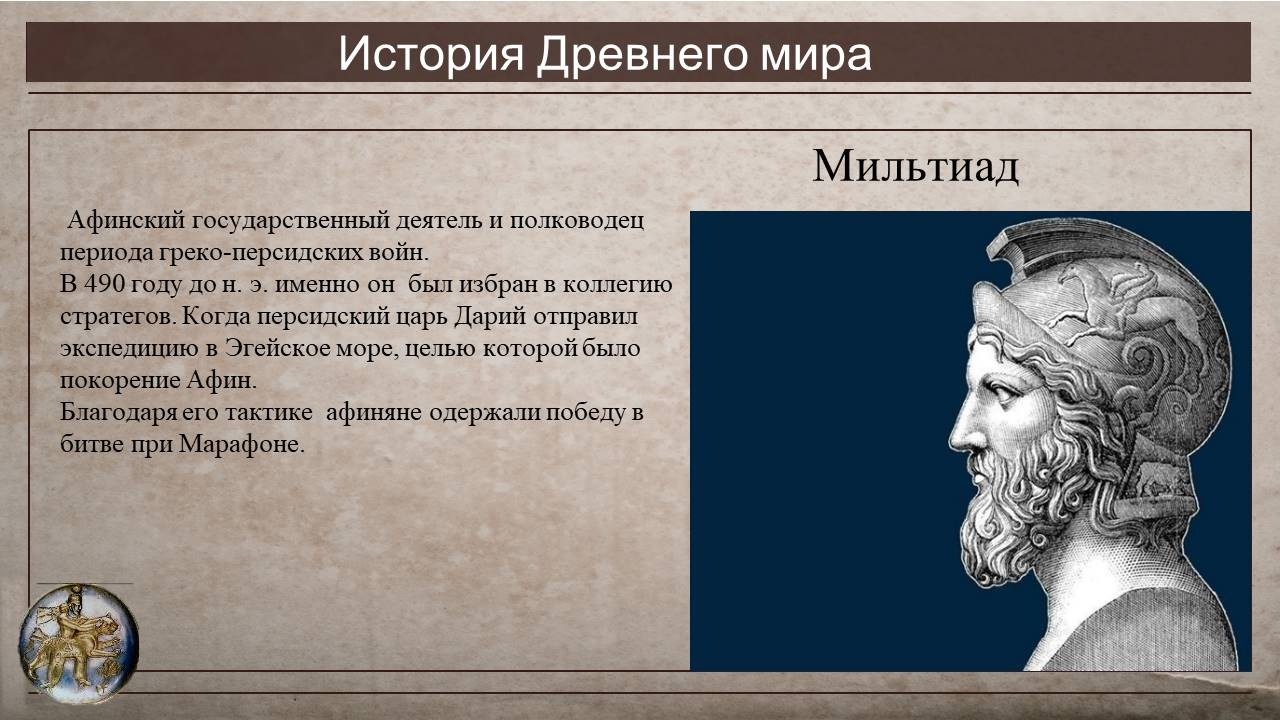 История Древнего мира

Мильтиад

Афинский государственный деятель и полководец периода греко-персидских войн.
В 490 году до н. э. именно он был избран в коллегию стратегов. Когда персидский царь Дарий отправил экспедицию в Эгейское море, целью которой было покорение Афин.
Благодаря его тактике афиняне одержали победу в битве при Марафоне.